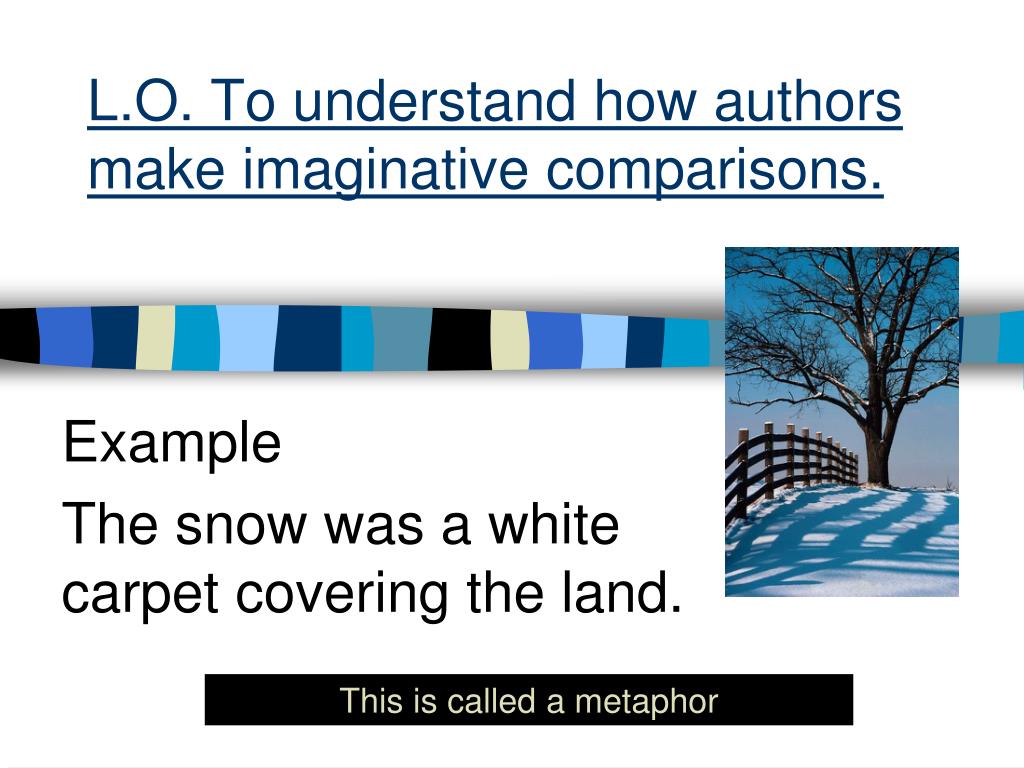 L.O. To understand how authors make imaginative comparisons.

Example

The snow was a white carpet covering the land.

This is called a metaphor